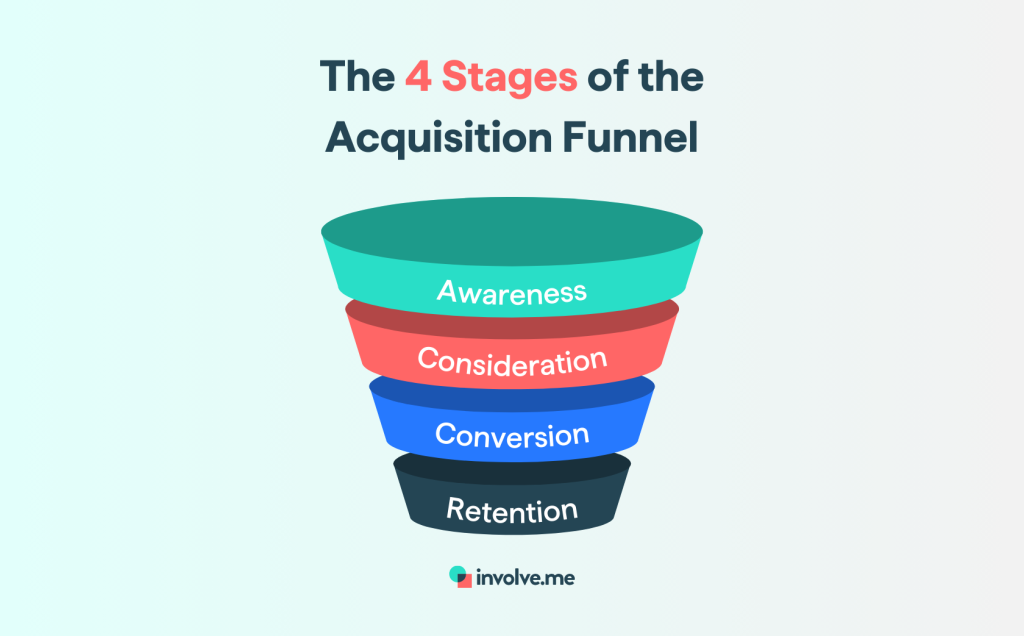 The 4 Stages of the Acquisition Funnel

Awareness

Consideration

Conversion

Retention

involve.me